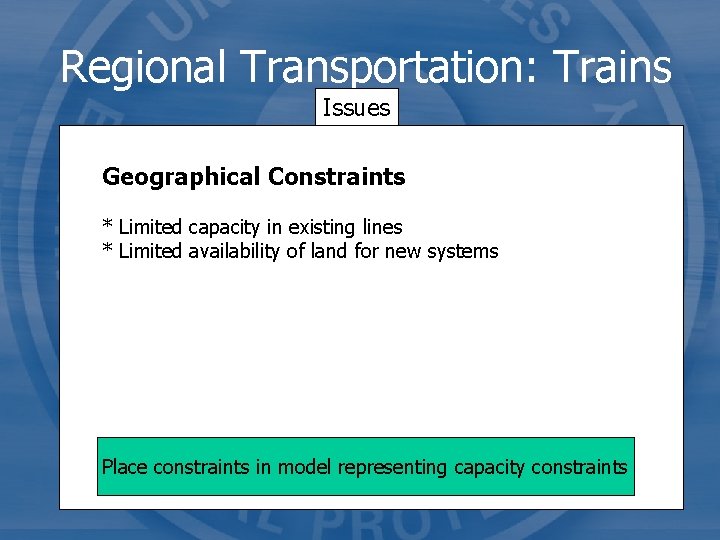 Regional Transportation: Trains

Issues

Geographical Constraints

* Limited capacity in existing lines
* Limited availability of land for new systems

Place constraints in model representing capacity constraints